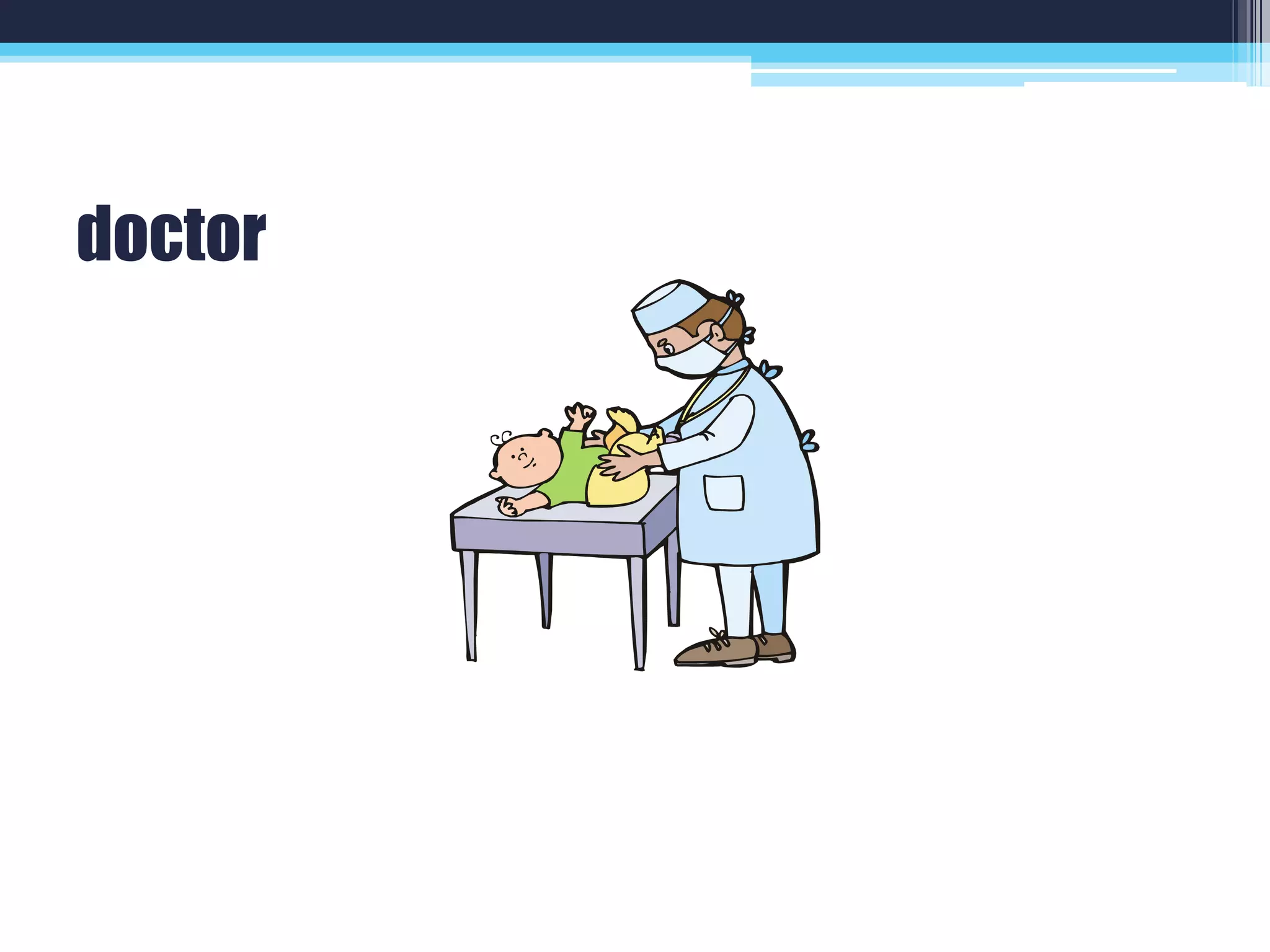 doctor